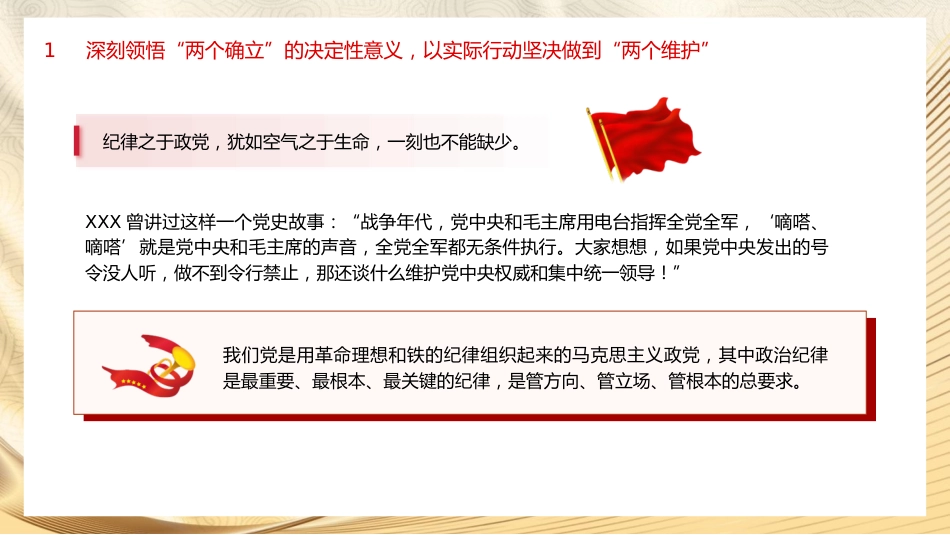 1　深刻领悟“两个确立”的决定性意义，以实际行动坚决做到“两个维护”

纪律之于政党，犹如空气之于生命，一刻也不能缺少。

XXX 曾讲过这样一个党史故事：“战争年代，党中央和毛主席用电台指挥全党全军，‘嘀嗒、嘀嗒’就是党中央和毛主席的声音，全党全军都无条件执行。大家想想，如果党中央发出的号令没人听，做不到令行禁止，那还谈什么维护党中央权威和集中统一领导！”

我们党是用革命理想和铁的纪律组织起来的马克思主义政党，其中政治纪律是最重要、最根本、最关键的纪律，是管方向、管立场、管根本的总要求。